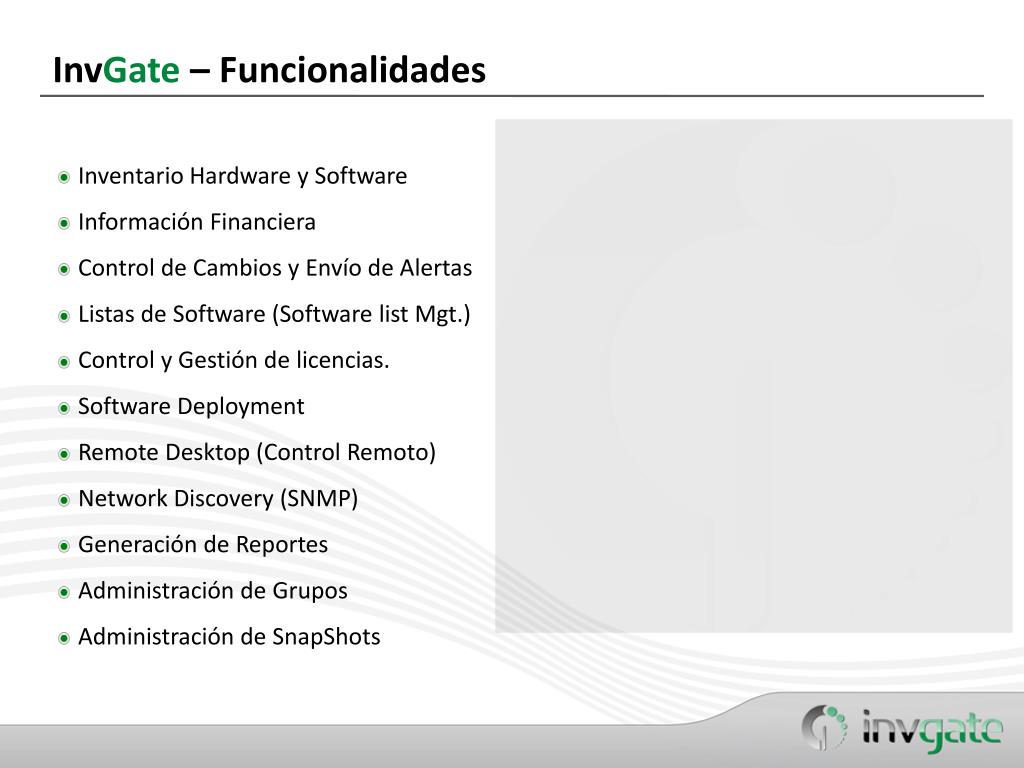 InvGate – Funcionalidades

Inventario Hardware y Software

Información Financiera

Control de Cambios y Envío de Alertas

Listas de Software (Software list Mgt.)

Control y Gestión de licencias.

Software Deployment

Remote Desktop (Control Remoto)

Network Discovery (SNMP)

Generación de Reportes

Administración de Grupos

Administración de SnapShots

invgate